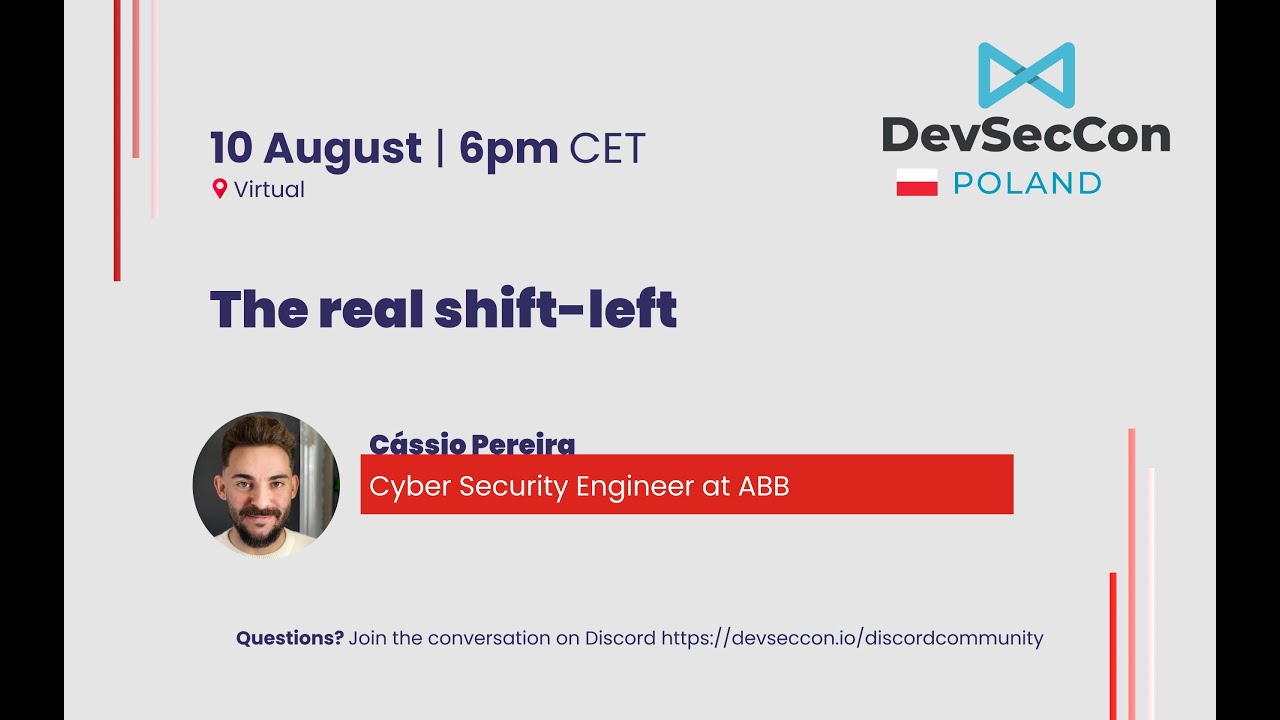 10 August | 6pm CET
Virtual

DevSecCon
POLAND

The real shift-left

Cássio Pereira
Cyber Security Engineer at ABB

Questions? Join the conversation on Discord https://devseccon.io/discordcommunity